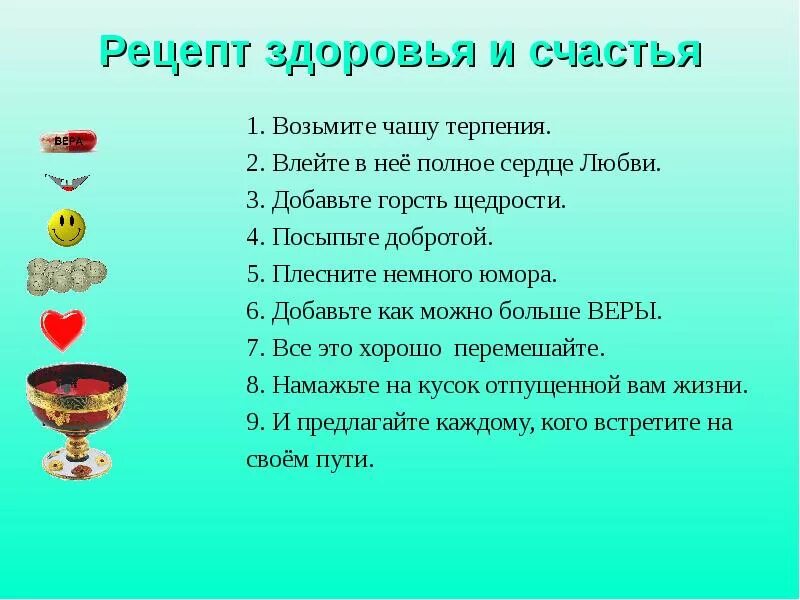 Рецепт здоровья и счастья

ВЕРА

1. Возьмите чашу терпения.
2. Влейте в неё полное сердце Любви.
3. Добавьте горсть щедрости.
4. Посыпьте добротой.
5. Плесните немного юмора.
6. Добавьте как можно больше ВЕРЫ.
7. Все это хорошо перемешайте.
8. Намажьте на кусок отпущенной вам жизни.
9. И предлагайте каждому, кого встретите на своём пути.